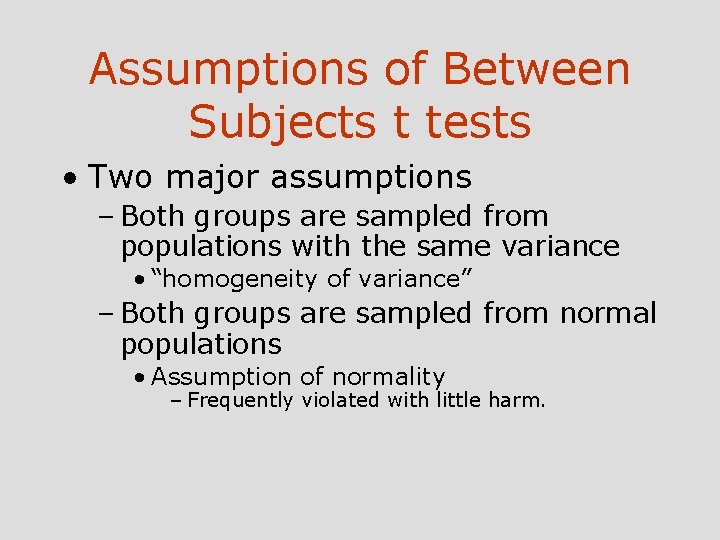 Assumptions of Between Subjects t tests

• Two major assumptions
– Both groups are sampled from populations with the same variance
• “homogeneity of variance”
– Both groups are sampled from normal populations
• Assumption of normality
– Frequently violated with little harm.